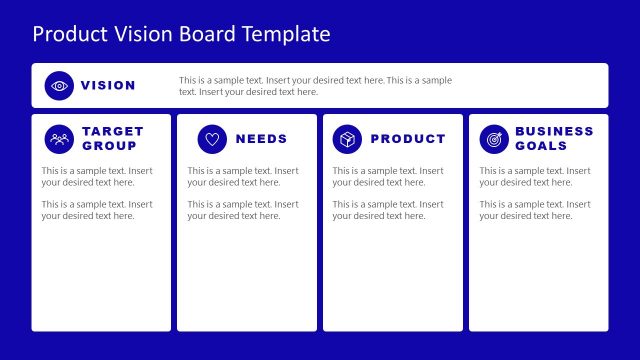 Product Vision Board Template

VISION

This is a sample text. Insert your desired text here. This is a sample text. Insert your desired text here.

TARGET GROUP

This is a sample text. Insert your desired text here.

This is a sample text. Insert your desired text here.

NEEDS

This is a sample text. Insert your desired text here.

This is a sample text. Insert your desired text here.

PRODUCT

This is a sample text. Insert your desired text here.

This is a sample text. Insert your desired text here.

BUSINESS GOALS

This is a sample text. Insert your desired text here.

This is a sample text. Insert your desired text here.